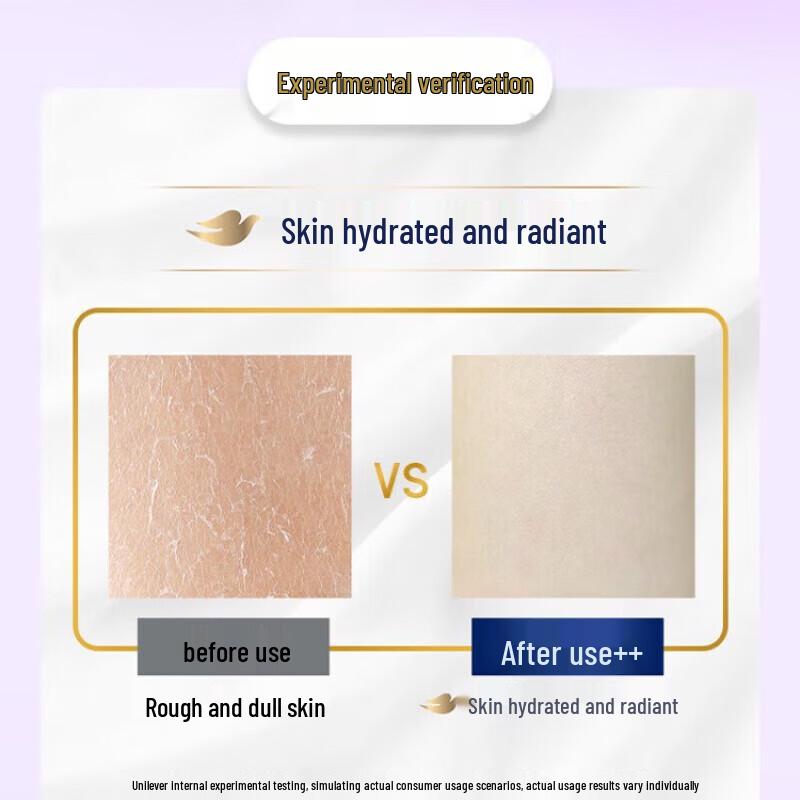 Experimental verification

Skin hydrated and radiant

VS

before use

After use++

Rough and dull skin

Skin hydrated and radiant

Unilever internal experimental testing, simulating actual consumer usage scenarios, actual usage results vary individually